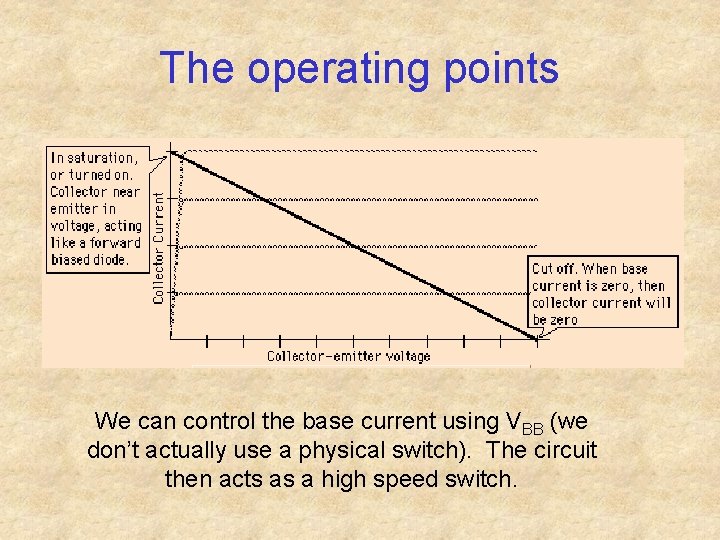 The operating points

In saturation, or turned on. Collector near emitter in voltage, acting like a forward biased diode.

Collector Current

Cut off. When base current is zero, then collector current will be zero

Collector-emitter voltage

We can control the base current using $V_{BB}$ (we don't actually use a physical switch). The circuit then acts as a high speed switch.